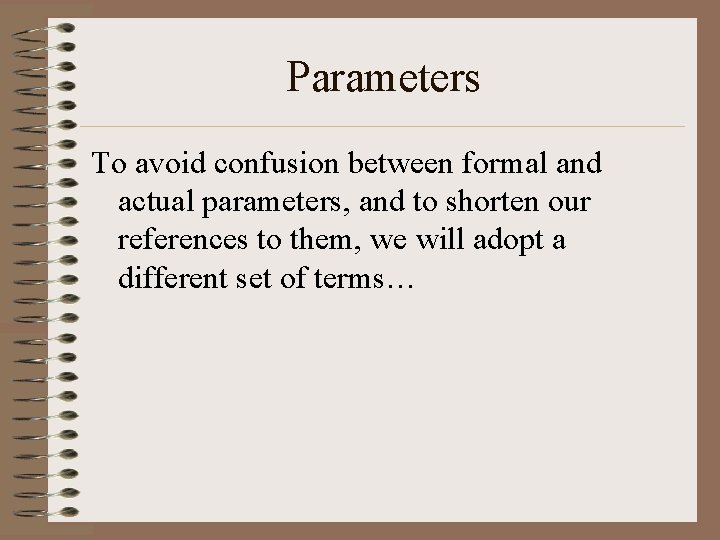 Parameters

To avoid confusion between formal and actual parameters, and to shorten our references to them, we will adopt a different set of terms…